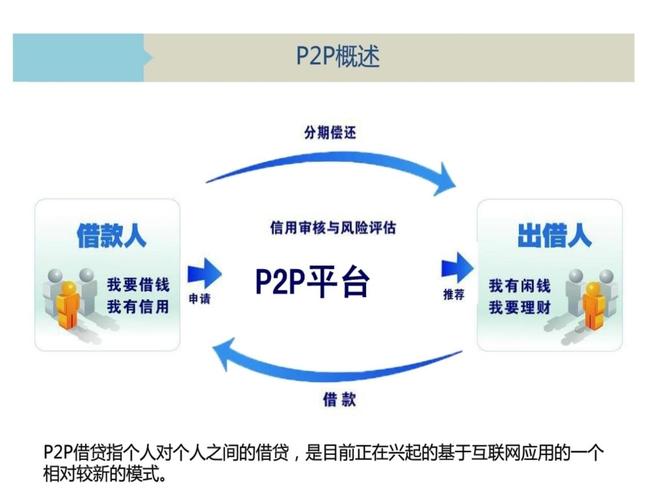 P2P概述

分期偿还

借款人

我要借钱
我有信用

申请

信用审核与风险评估

P2P平台

推荐

出借人

我有闲钱
我要理财

借款

P2P借贷指个人对个人之间的借贷，是目前正在兴起的基于互联网应用的一个相对较新的模式。